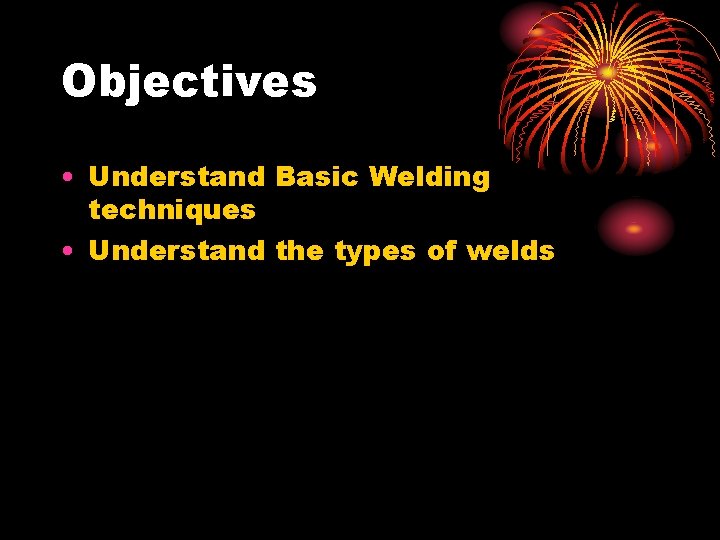 Objectives

• Understand Basic Welding techniques
• Understand the types of welds